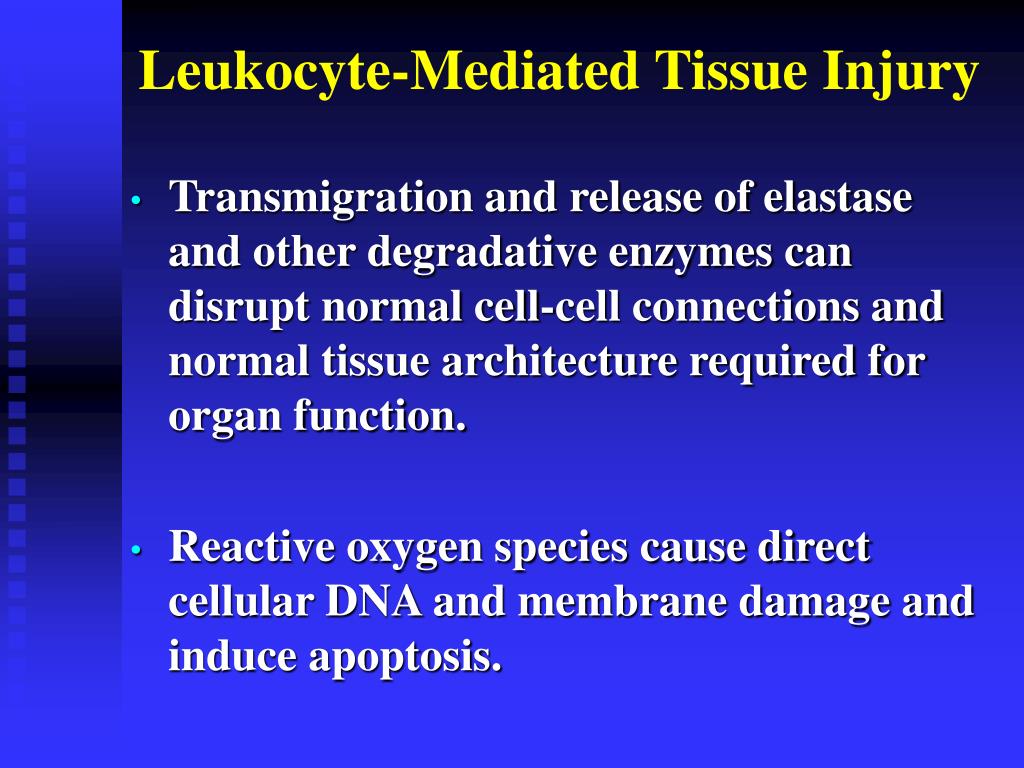 Leukocyte-Mediated Tissue Injury

• Transmigration and release of elastase and other degradative enzymes can disrupt normal cell-cell connections and normal tissue architecture required for organ function.

• Reactive oxygen species cause direct cellular DNA and membrane damage and induce apoptosis.